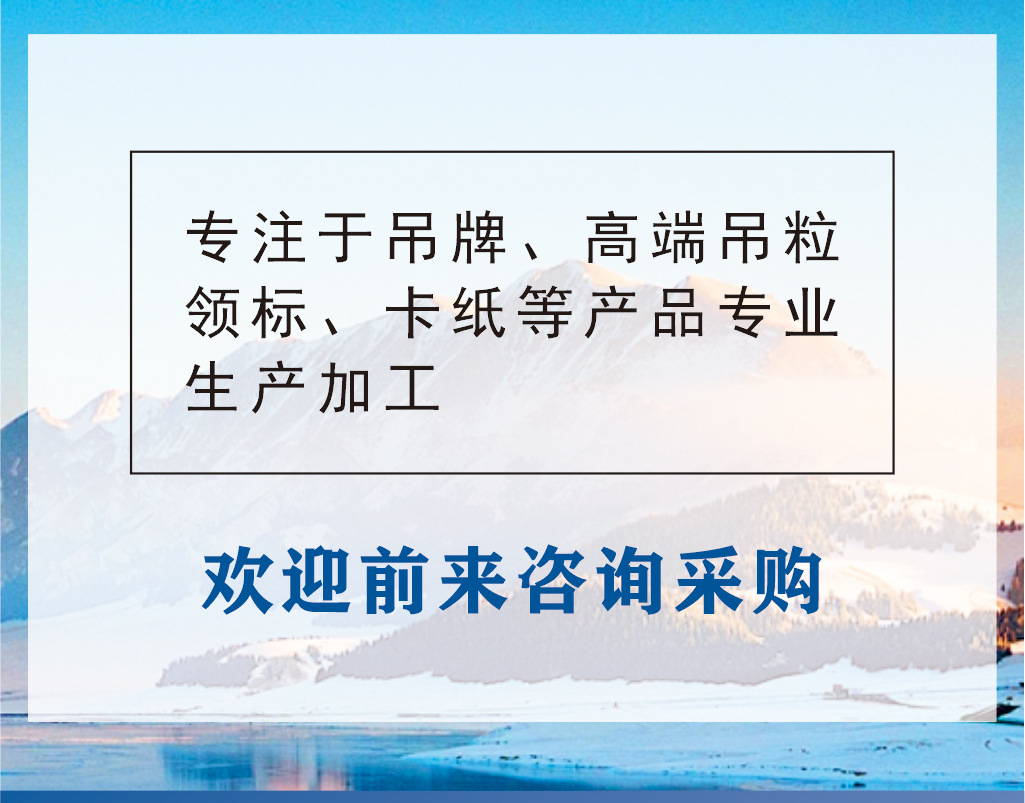 专注于吊牌、高端吊粒领标、卡纸等产品专业生产加工

欢迎前来咨询采购